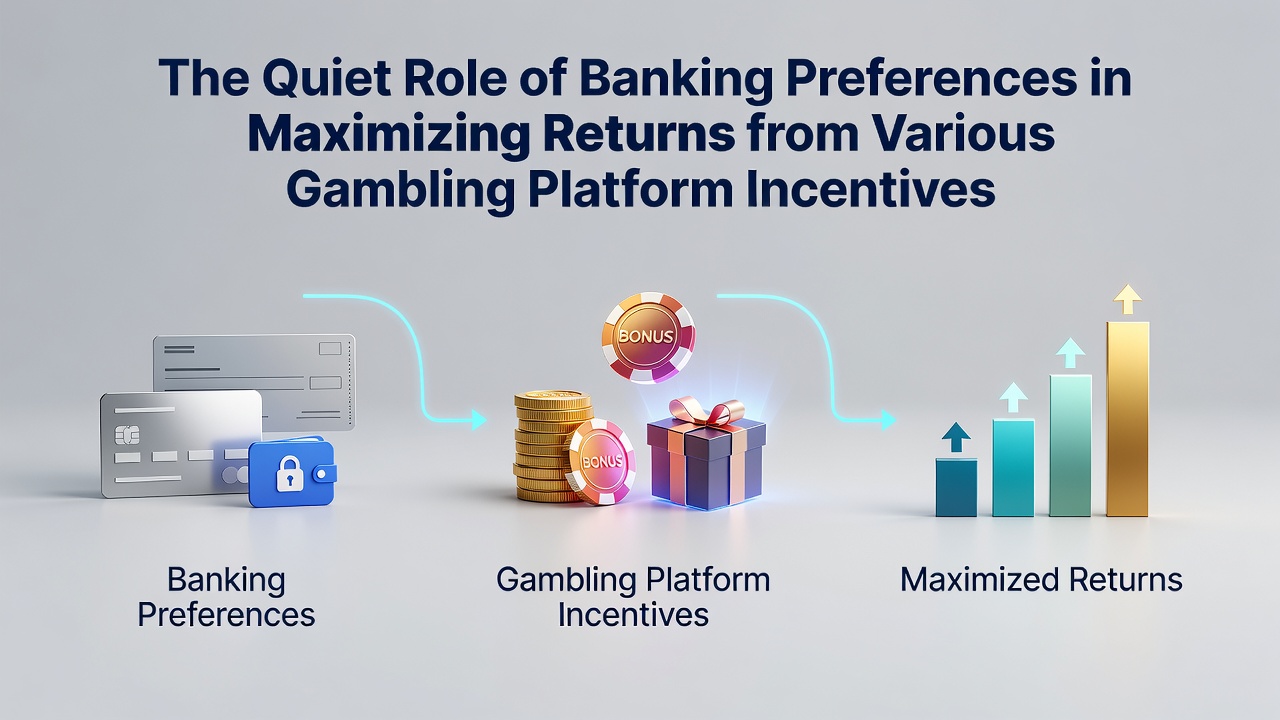 The Quiet Role of Banking Preferences in Maximizing Returns from Various Gambling Platform Incentives

BONUS

BONUS

Banking Preferences

Gambling Platform Incentives

Maximized Returns